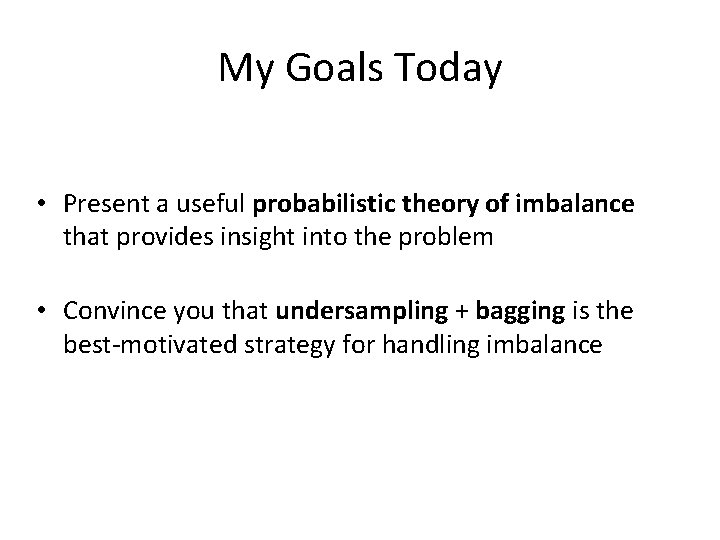 My Goals Today

• Present a useful probabilistic theory of imbalance that provides insight into the problem

• Convince you that undersampling + bagging is the best-motivated strategy for handling imbalance